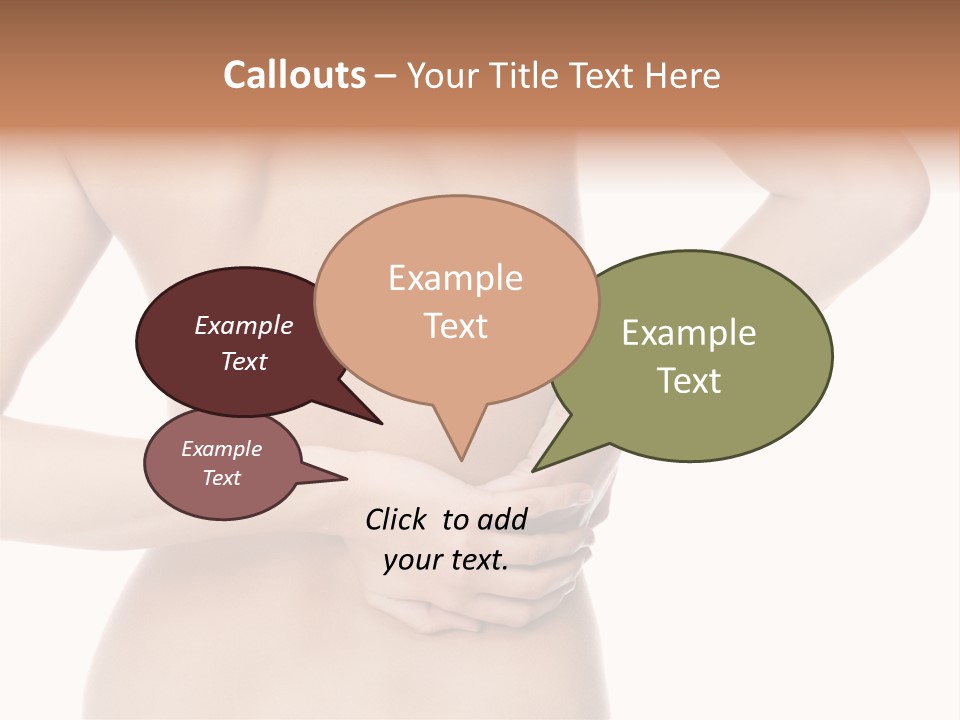 Callouts – Your Title Text Here

Example Text

Example Text

Example Text

Example Text

Click to add your text.